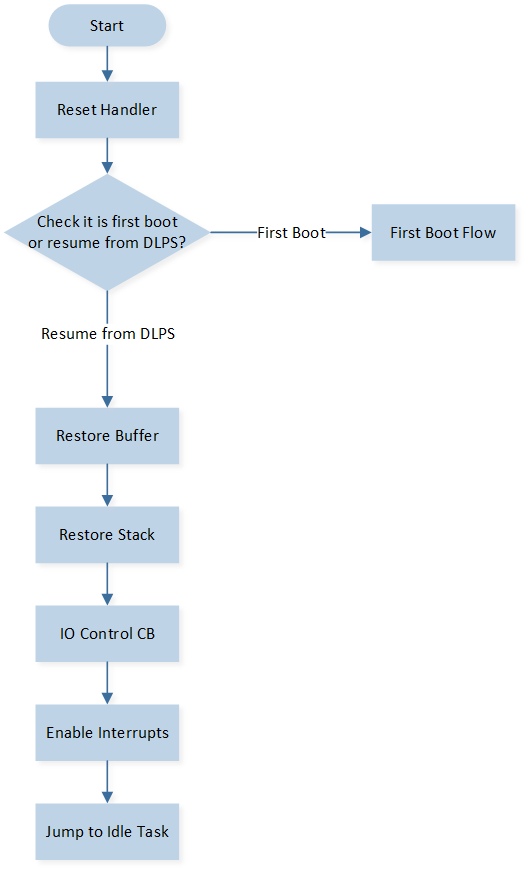 Start

Reset Handler

Check it is first boot or resume from DLPS?

First Boot

First Boot Flow

Resume from DLPS

Restore Buffer

Restore Stack

IO Control CB

Enable Interrupts

Jump to Idle Task